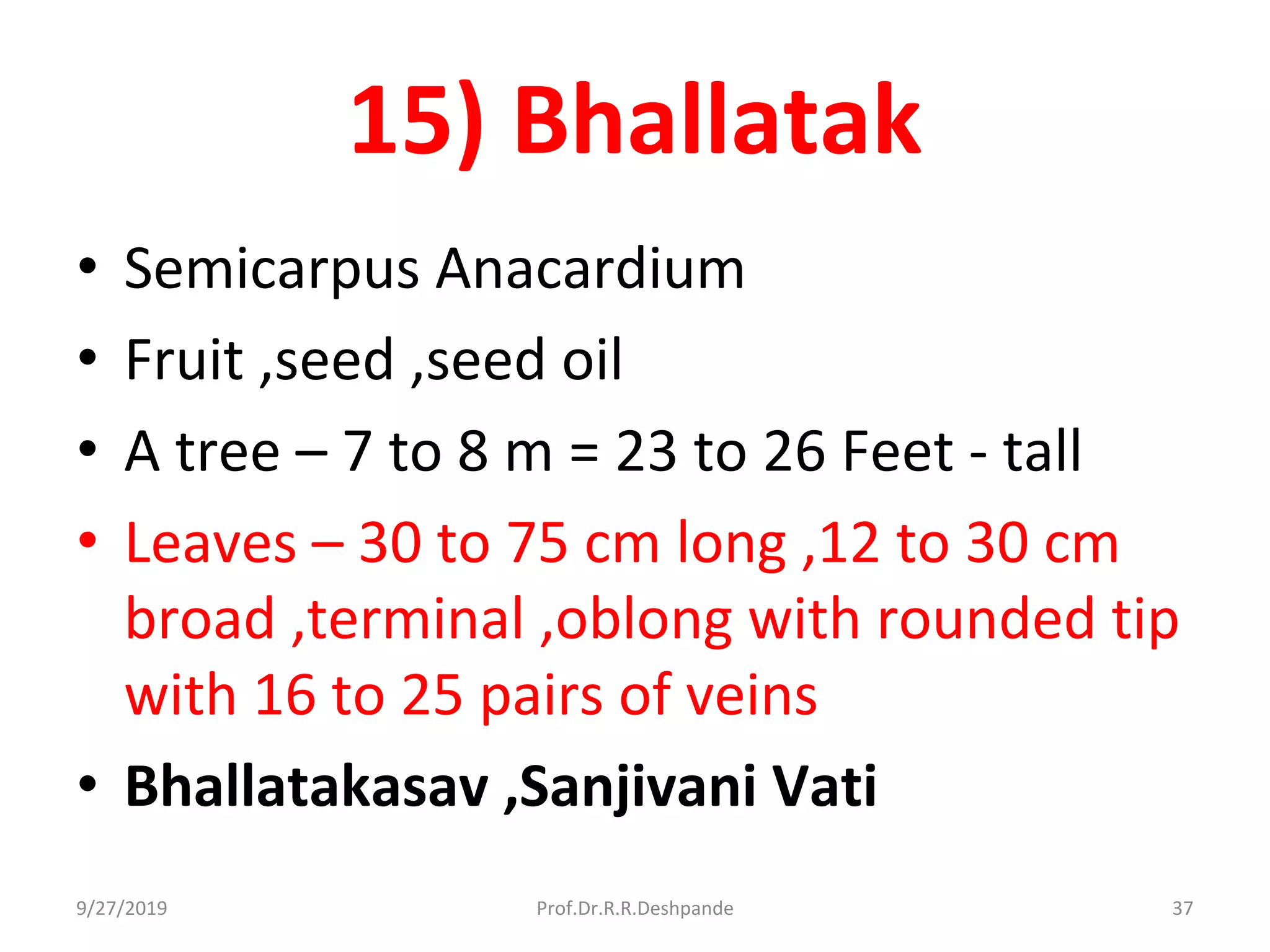 15) Bhallatak

• Semicarpus Anacardium
• Fruit ,seed ,seed oil
• A tree – 7 to 8 m = 23 to 26 Feet - tall
• Leaves – 30 to 75 cm long ,12 to 30 cm broad ,terminal ,oblong with rounded tip with 16 to 25 pairs of veins
• Bhallatakasav ,Sanjivani Vati

9/27/2019 Prof.Dr.R.R.Deshpande 37